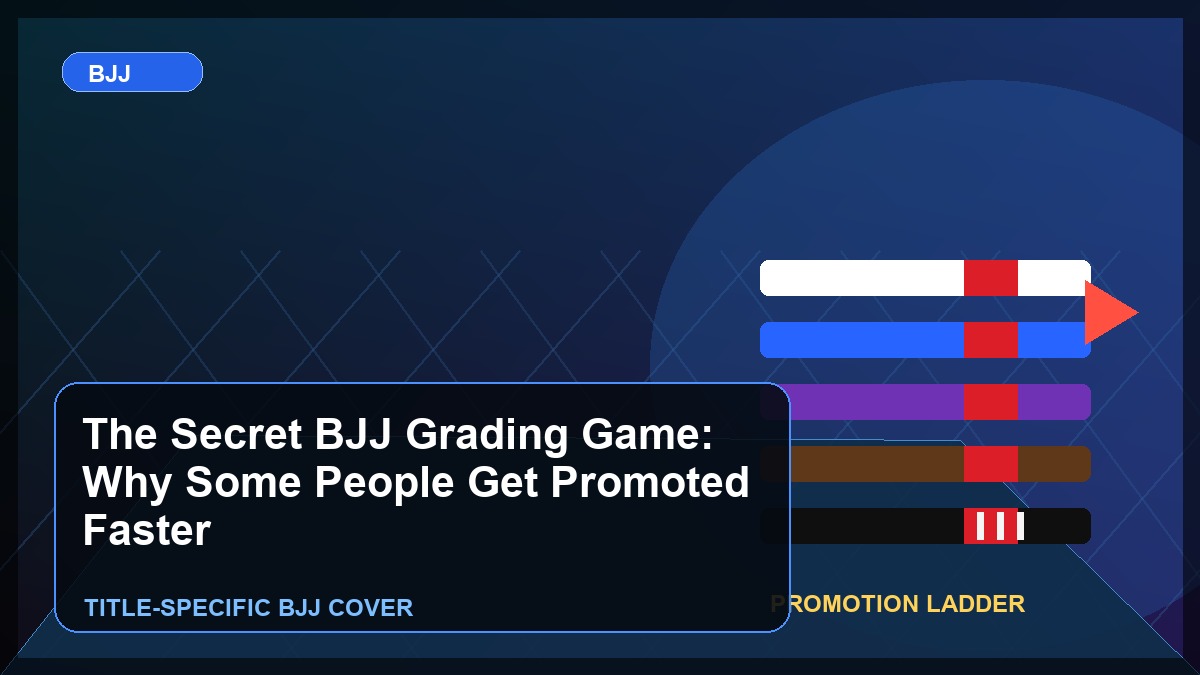 BJJ

The Secret BJJ Grading Game: Why Some People Get Promoted Faster

TITLE-SPECIFIC BJJ COVER

PROMOTION LADDER